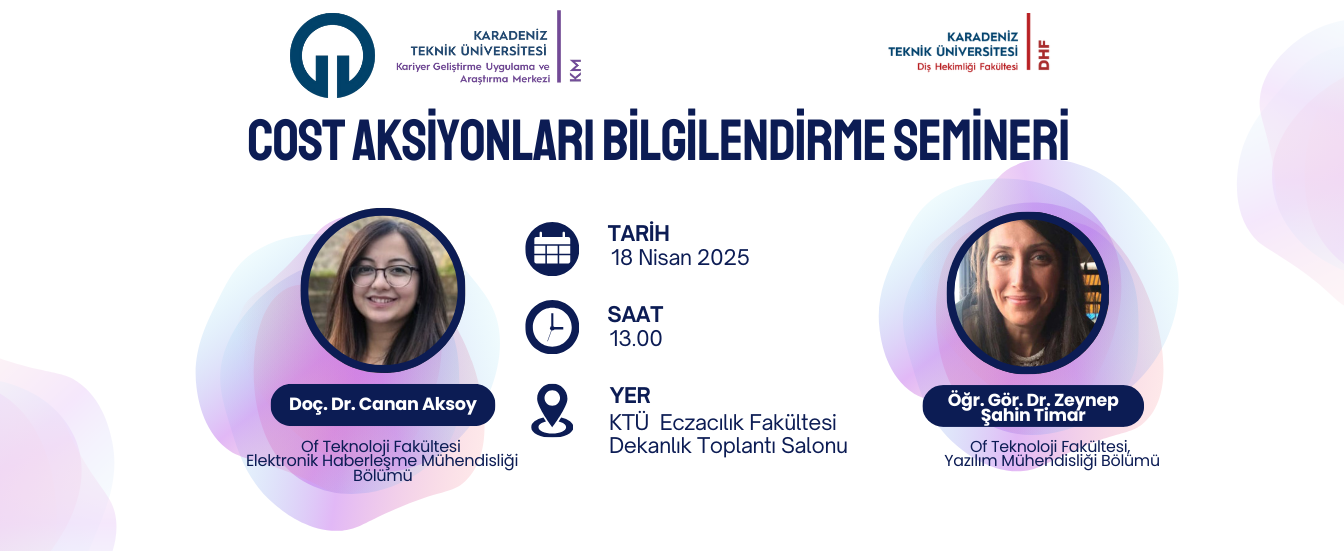 KARADENİZ TEKNİK ÜNİVERSİTESİ
Kariyer Geliştirme Uygulama ve Araştırma Merkezi
KM

KARADENİZ TEKNİK ÜNİVERSİTESİ
Diş Hekimliği Fakültesi
DHF

COST AKSİYONLARI BİLGİLENDİRME SEMİNERİ

Doç. Dr. Canan Aksoy
Of Teknoloji Fakültesi
Elektronik Haberleşme Mühendisliği Bölümü

TARİH
18 Nisan 2025

SAAT
13.00

YER
KTÜ Eczacılık Fakültesi
Dekanlık Toplantı Salonu

Öğr. Gör. Dr. Zeynep Şahin Timar
Of Teknoloji Fakültesi,
Yazılım Mühendisliği Bölümü